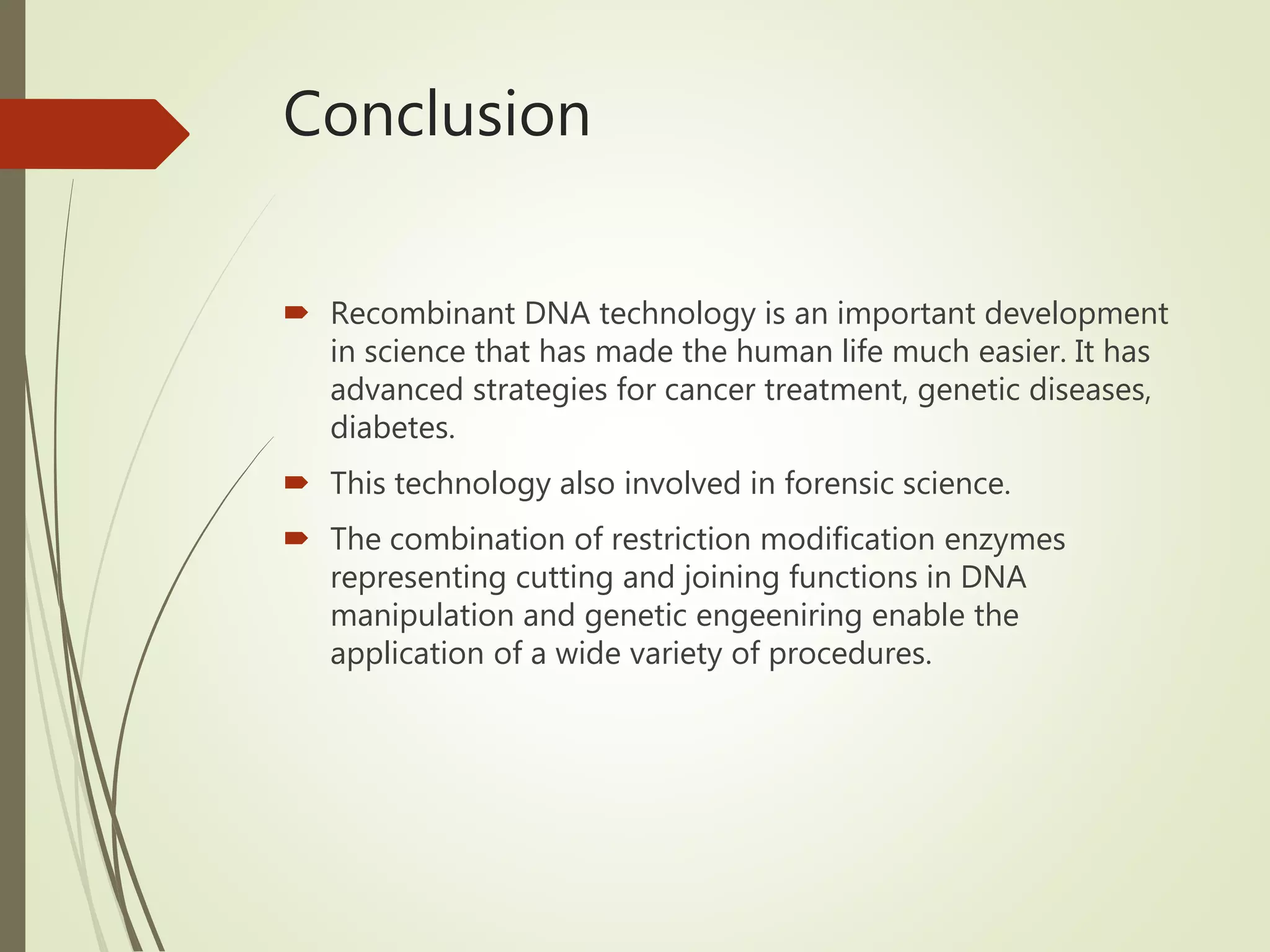 Conclusion

Recombinant DNA technology is an important development in science that has made the human life much easier. It has advanced strategies for cancer treatment, genetic diseases, diabetes.

This technology also involved in forensic science.

The combination of restriction modification enzymes representing cutting and joining functions in DNA manipulation and genetic engeeniring enable the application of a wide variety of procedures.